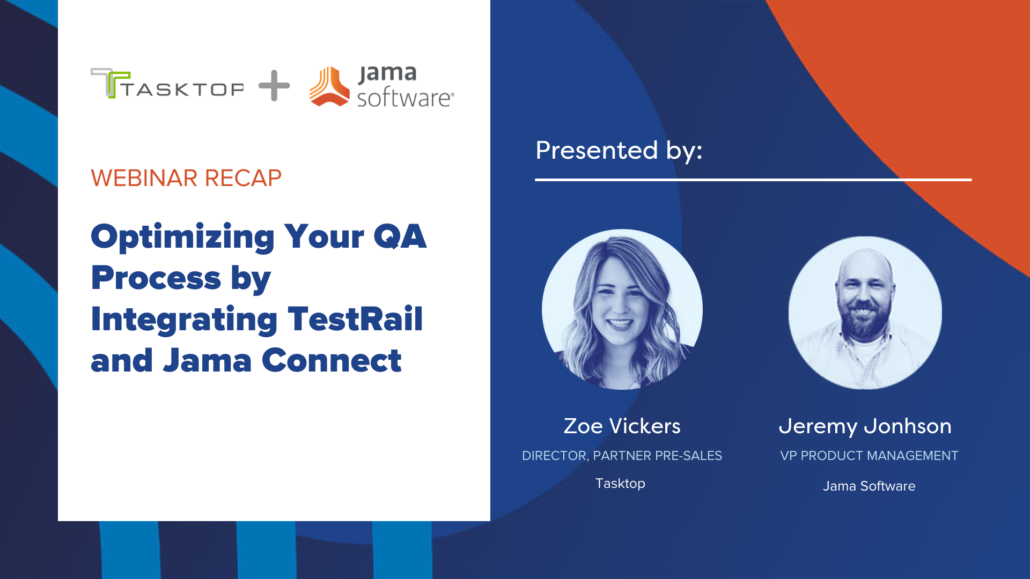 TASKTOP + jama software®

WEBINAR RECAP

Optimizing Your QA Process by Integrating TestRail and Jama Connect

Presented by:

Zoe Vickers
DIRECTOR, PARTNER PRE-SALES
Tasktop

Jeremy Jonhson
VP PRODUCT MANAGEMENT
Jama Software